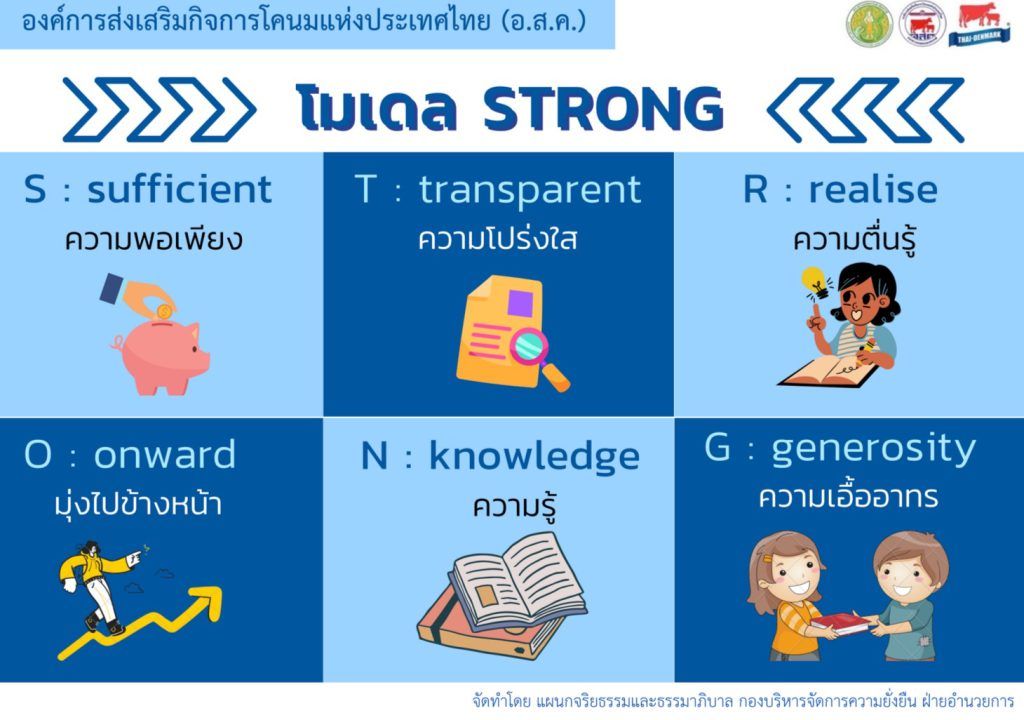 องค์การส่งเสริมกิจการโคนมแห่งประเทศไทย (อ.ส.ค.)

THAI-DENMARK

โมเดล STRONG

S : sufficient
ความพอเพียง

T : transparent
ความโปร่งใส

R : realise
ความตื่นรู้

O : onward
มุ่งไปข้างหน้า

N : knowledge
ความรู้

G : generosity
ความเอื้ออาทร

จัดทำโดย แผนกจริยธรรมและธรรมาภิบาล กองบริหารจัดการความยั่งยืน ฝ่ายอำนวยการ